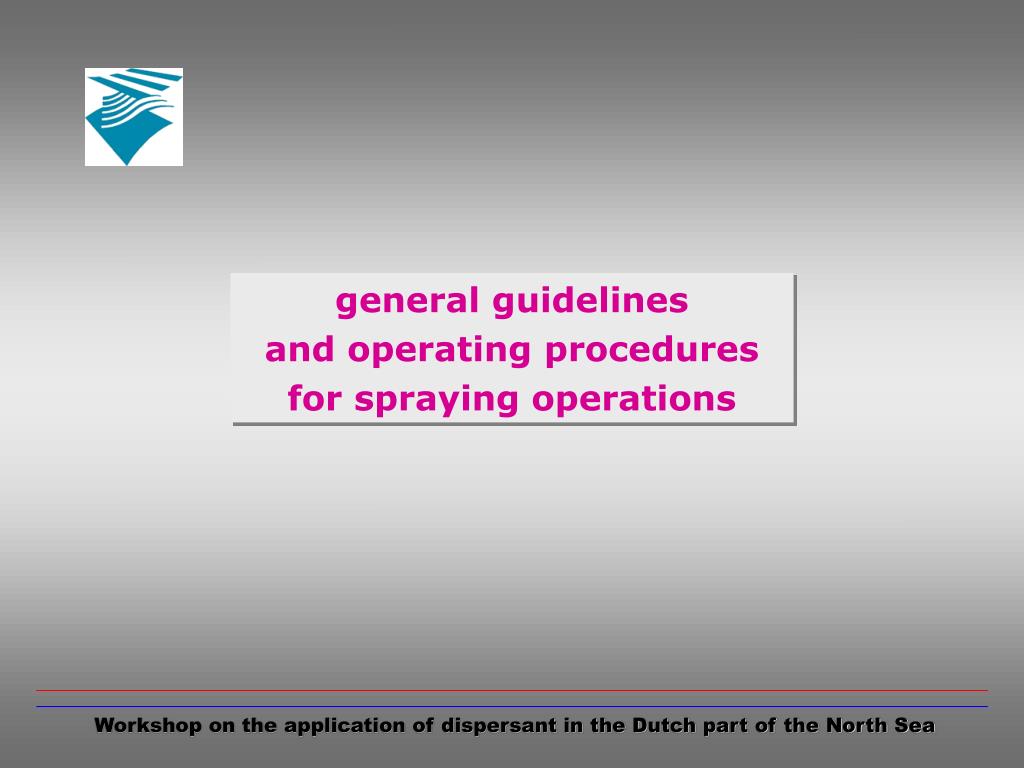 general guidelines
and operating procedures
for spraying operations

Workshop on the application of dispersant in the Dutch part of the North Sea